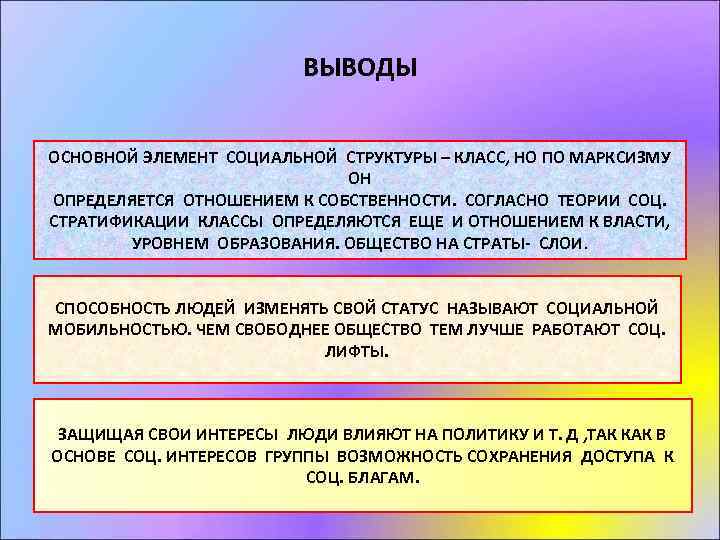 ВЫВОДЫ

ОСНОВНОЙ ЭЛЕМЕНТ СОЦИАЛЬНОЙ СТРУКТУРЫ – КЛАСС, НО ПО МАРКСИЗМУ ОН ОПРЕДЕЛЯЕТСЯ ОТНОШЕНИЕМ К СОБСТВЕННОСТИ. СОГЛАСНО ТЕОРИИ СОЦ. СТРАТИФИКАЦИИ КЛАССЫ ОПРЕДЕЛЯЮТСЯ ЕЩЕ И ОТНОШЕНИЕМ К ВЛАСТИ, УРОВНЕМ ОБРАЗОВАНИЯ. ОБЩЕСТВО НА СТРАТЫ- СЛОИ.

СПОСОБНОСТЬ ЛЮДЕЙ ИЗМЕНЯТЬ СВОЙ СТАТУС НАЗЫВАЮТ СОЦИАЛЬНОЙ МОБИЛЬНОСТЬЮ. ЧЕМ СВОБОДНЕЕ ОБЩЕСТВО ТЕМ ЛУЧШЕ РАБОТАЮТ СОЦ. ЛИФТЫ.

ЗАЩИЩАЯ СВОИ ИНТЕРЕСЫ ЛЮДИ ВЛИЯЮТ НА ПОЛИТИКУ И Т. Д ,ТАК КАК В ОСНОВЕ СОЦ. ИНТЕРЕСОВ ГРУППЫ ВОЗМОЖНОСТЬ СОХРАНЕНИЯ ДОСТУПА К СОЦ. БЛАГАМ.